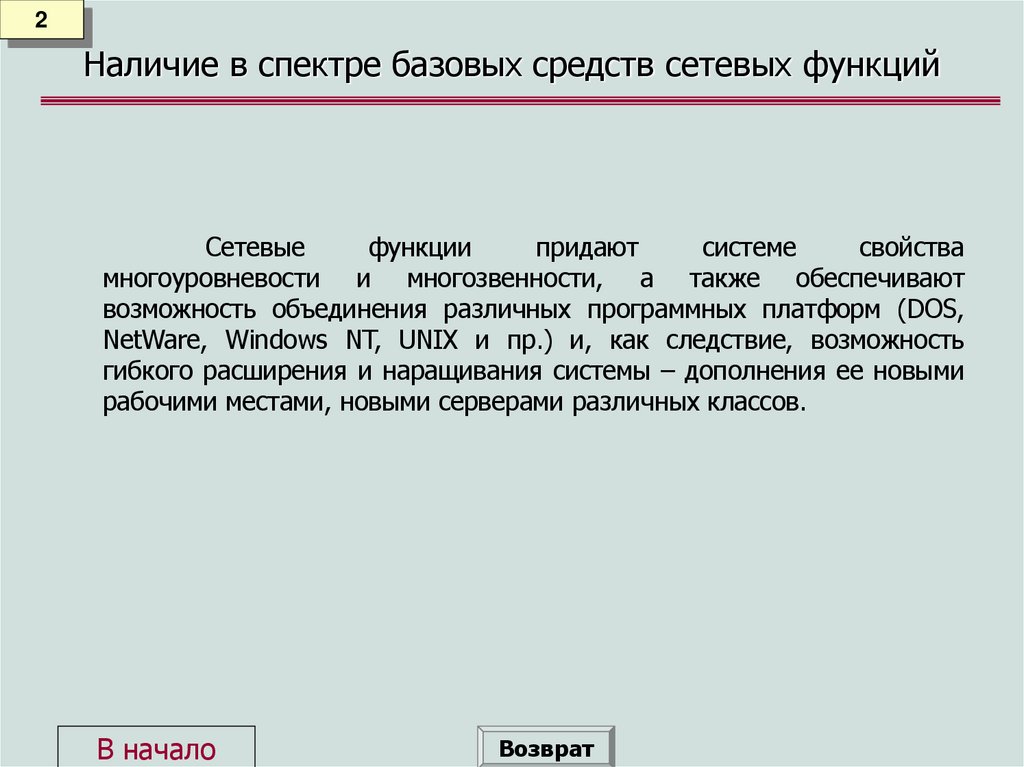 2

Наличие в спектре базовых средств сетевых функций

Сетевые функции придают системе свойства многоуровневости и многозвенности, а также обеспечивают возможность объединения различных программных платформ (DOS, NetWare, Windows NT, UNIX и пр.) и, как следствие, возможность гибкого расширения и наращивания системы – дополнения ее новыми рабочими местами, новыми серверами различных классов.

В начало

Возврат